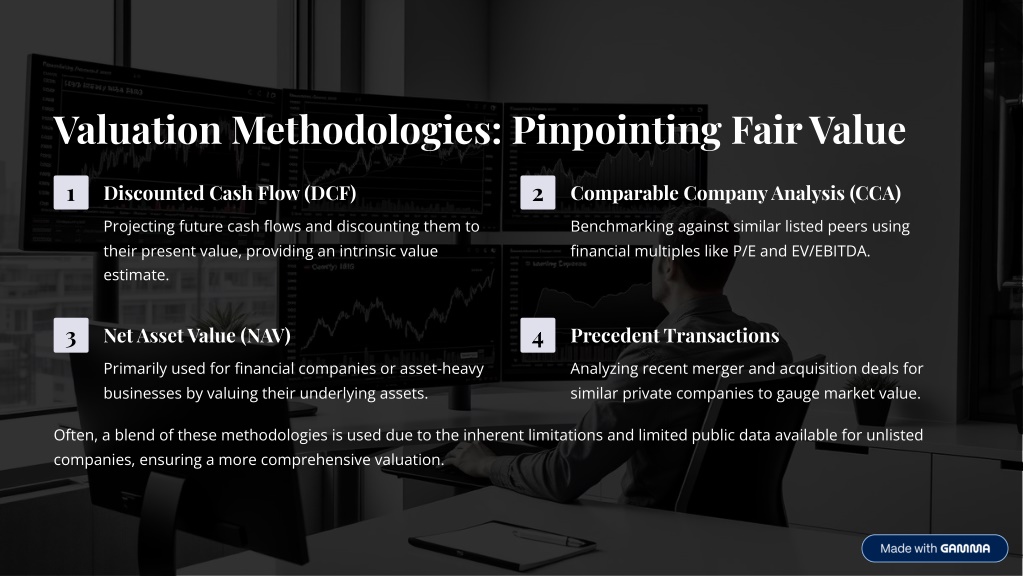 Valuation Methodologies: Pinpointing Fair Value

1

Discounted Cash Flow (DCF)

Projecting future cash flows and discounting them to their present value, providing an intrinsic value estimate.

2

Comparable Company Analysis (CCA)

Benchmarking against similar listed peers using financial multiples like P/E and EV/EBITDA.

3

Net Asset Value (NAV)

Primarily used for financial companies or asset-heavy businesses by valuing their underlying assets.

4

Precedent Transactions

Analyzing recent merger and acquisition deals for similar private companies to gauge market value.

Often, a blend of these methodologies is used due to the inherent limitations and limited public data available for unlisted companies, ensuring a more comprehensive valuation.

Made with GAMMA